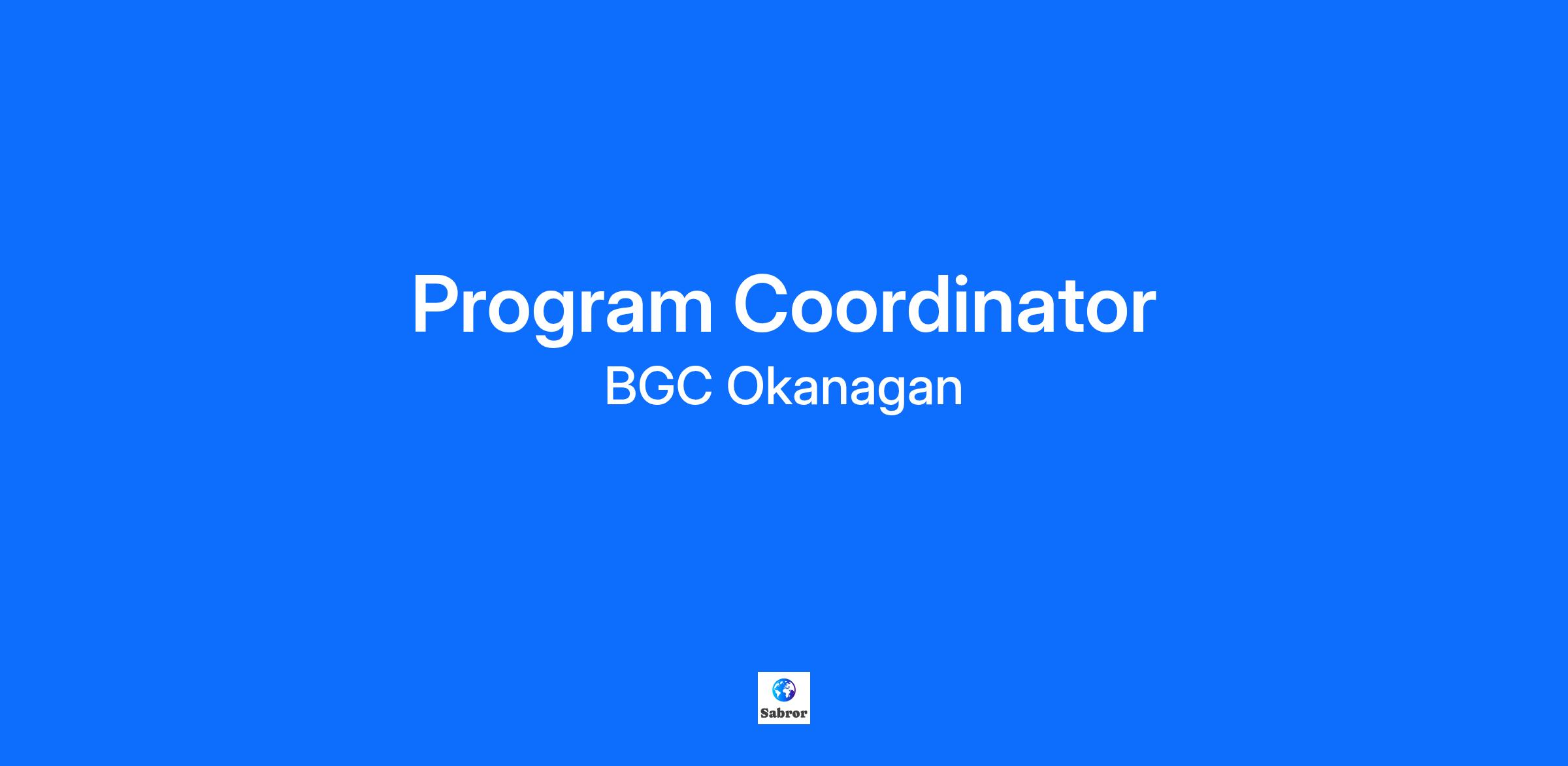 Program Coordinator

BGC Okanagan

Sabror